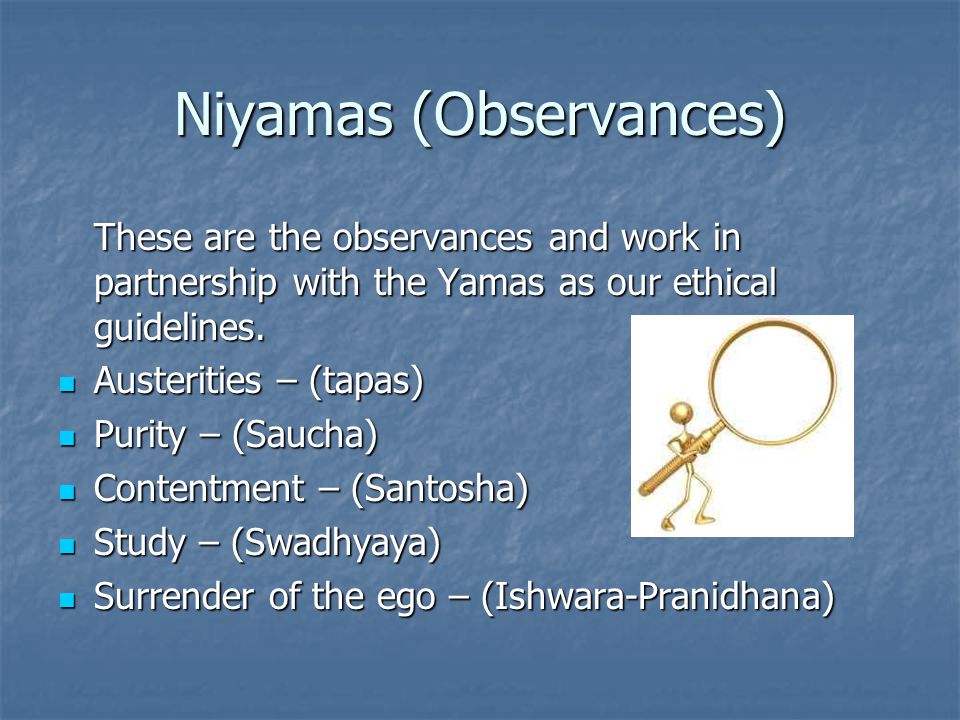 Niyamas (Observances)

These are the observances and work in partnership with the Yamas as our ethical guidelines.

- Austerities – (tapas)
- Purity – (Saucha)
- Contentment – (Santosha)
- Study – (Swadhyaya)
- Surrender of the ego – (Ishwara-Pranidhana)